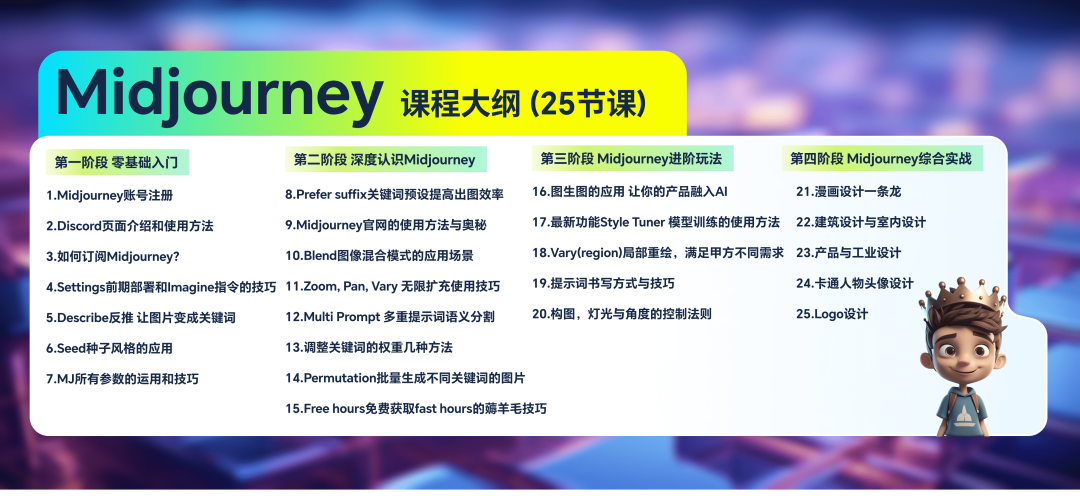 Midjourney 课程大纲 (25节课)

第一阶段 零基础入门

1.Midjourney账号注册

2.Discord页面介绍和使用方法

3.如何订阅Midjourney?

4.Settings前期部署和Imagine指令的技巧

5.Describe反推 让图片变成关键词

6.Seed种子风格的应用

7.MJ所有参数的运用和技巧

第二阶段 深度认识Midjourney

8.Prefer suffix关键词预设提高出图效率

9.Midjourney官网的使用方法与奥秘

10.Blend图像混合模式的应用场景

11.Zoom, Pan, Vary 无限扩充使用技巧

12.Multi Prompt 多重提示词语义分割

13.调整关键词的权重几种方法

14.Permutation批量生成不同关键词的图片

15.Free hours免费获取fast hours的薅羊毛技巧

第三阶段 Midjourney进阶玩法

16.图生图的应用 让你的产品融入AI

17.最新功能Style Tuner 模型训练的使用方法

18.Vary(region)局部重绘，满足甲方不同需求

19.提示词书写方式与技巧

20.构图，灯光与角度的控制法则

第四阶段 Midjourney综合实战

21.漫画设计一条龙

22.建筑设计与室内设计

23.产品与工业设计

24.卡通人物头像设计

25.Logo设计